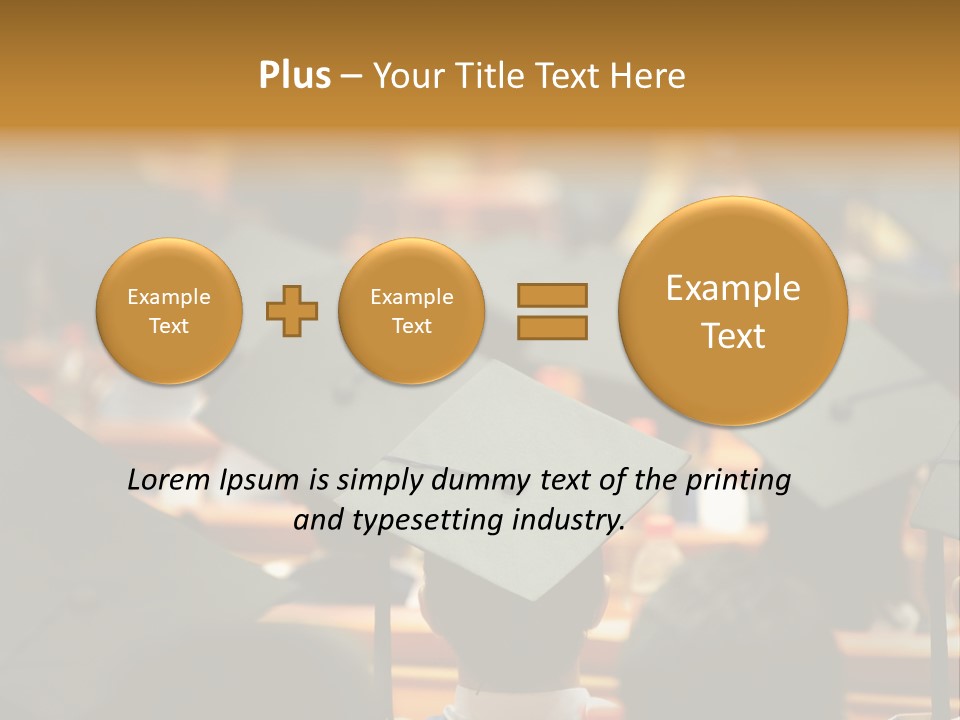 Plus – Your Title Text Here

Example Text

Example Text

Example Text

Lorem Ipsum is simply dummy text of the printing and typesetting industry.